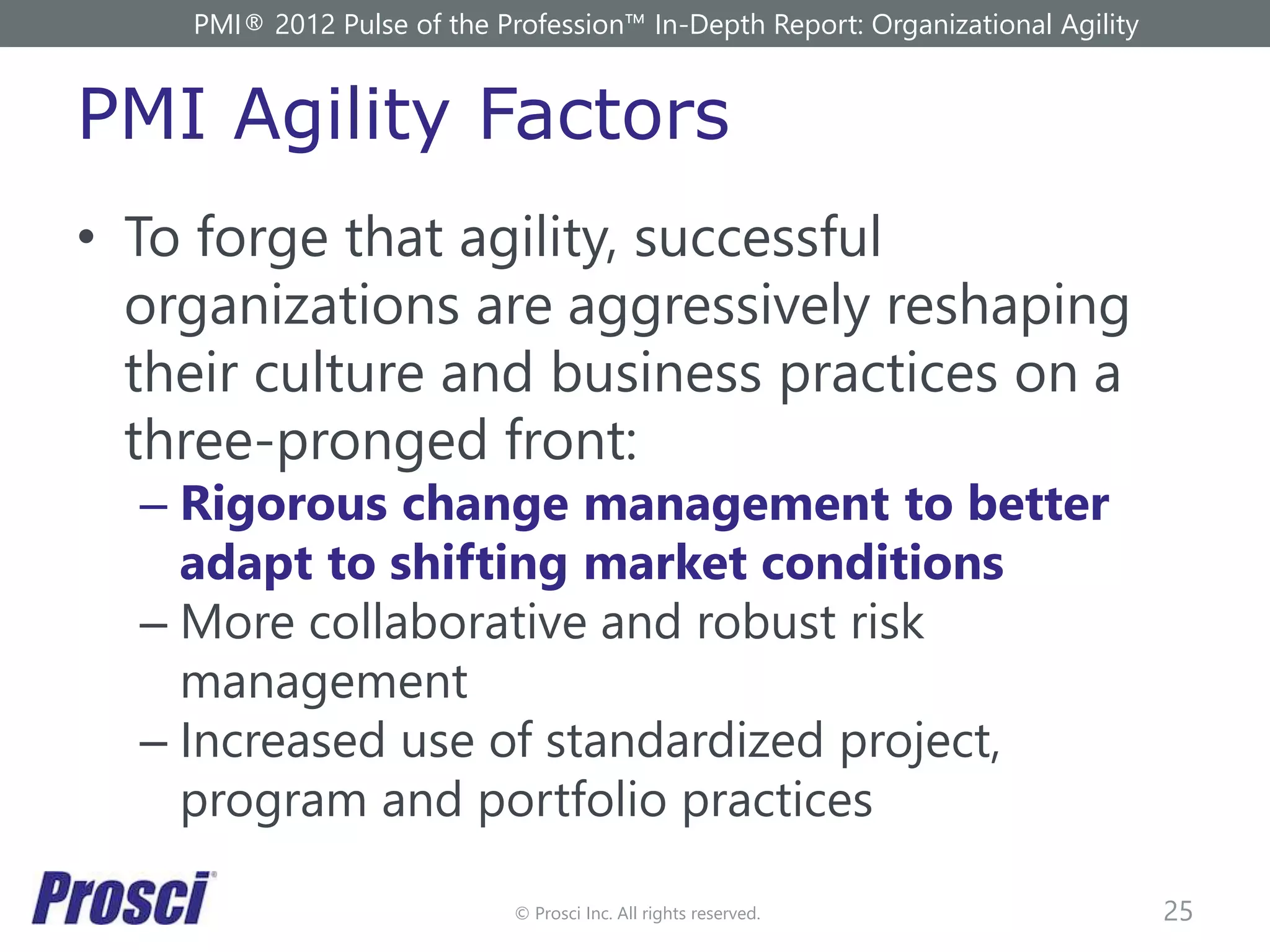 PMI® 2012 Pulse of the Profession™ In-Depth Report: Organizational Agility

PMI Agility Factors

• To forge that agility, successful organizations are aggressively reshaping their culture and business practices on a three-pronged front:
– Rigorous change management to better adapt to shifting market conditions
– More collaborative and robust risk management
– Increased use of standardized project, program and portfolio practices

Prosci®

© Prosci Inc. All rights reserved.

25